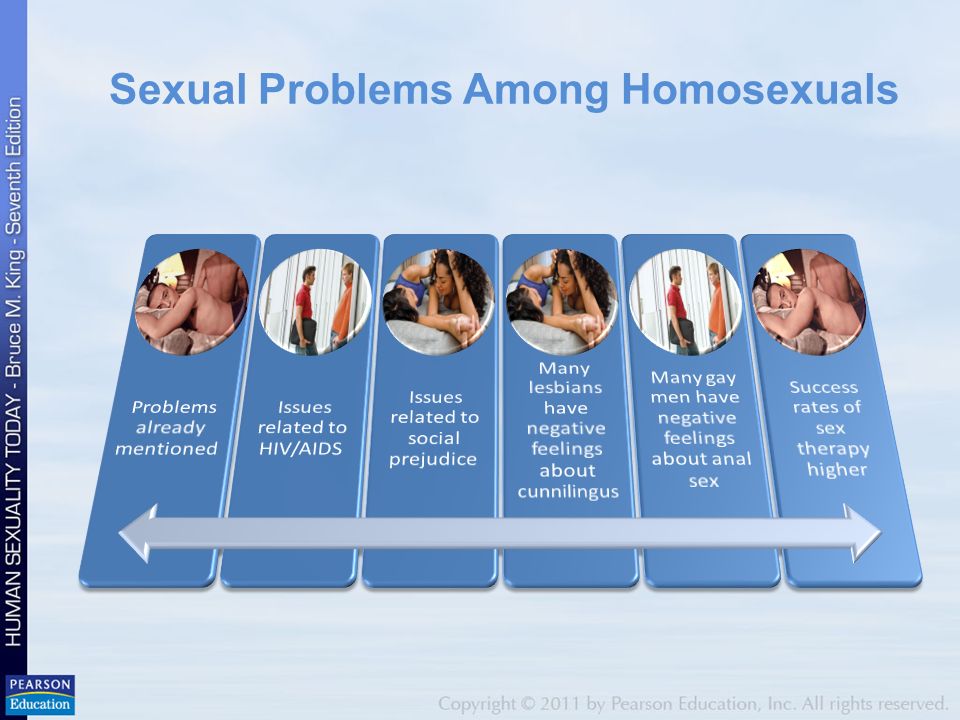 HUMAN SEXUALITY TODAY - Bruce M. King - Seventh Edition

Sexual Problems Among Homosexuals

Problems already mentioned

Issues related to HIV/AIDS

Issues related to social prejudice

Many lesbians have negative feelings about cunnilingus

Many gay men have negative feelings about anal sex

Success rates of sex therapy higher

PEARSON Education

Copyright © 2011 by Pearson Education, Inc. All rights reserved.